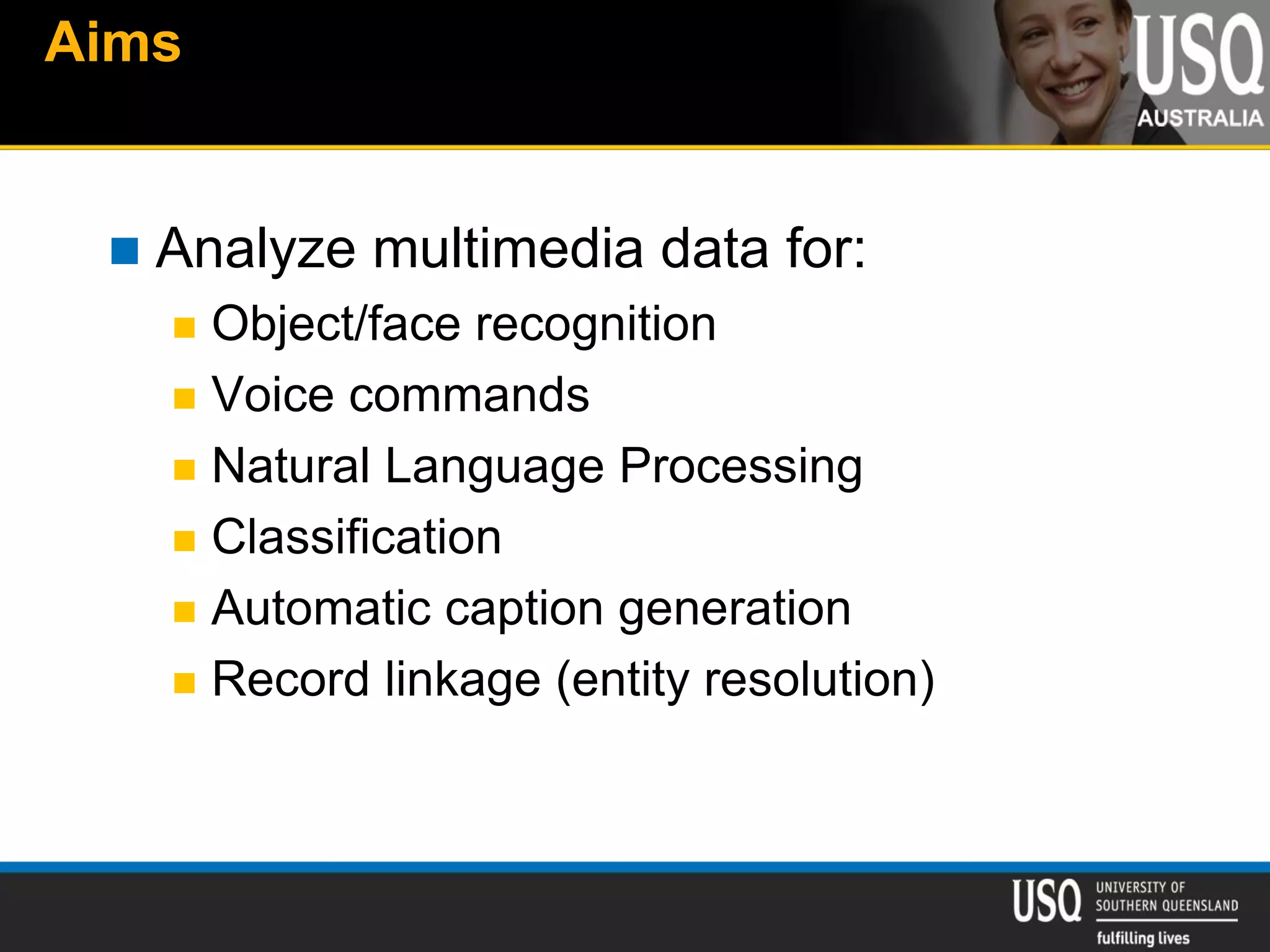 Aims

USQ
AUSTRALIA

Analyze multimedia data for:

Object/face recognition

Voice commands

Natural Language Processing

Classification

Automatic caption generation

Record linkage (entity resolution)

USQ UNIVERSITY OF SOUTHERN QUEENSLAND
fulfilling lives